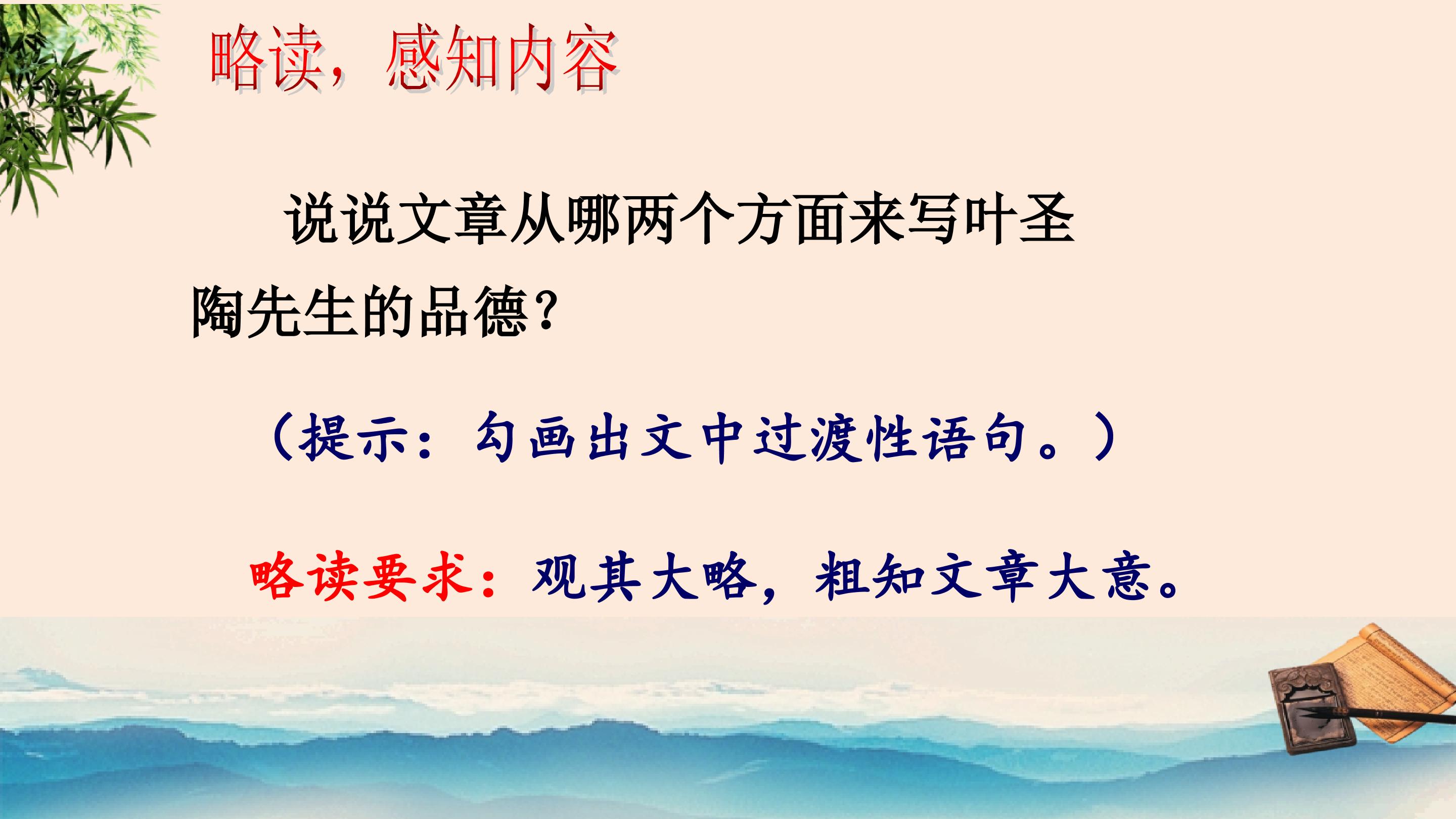 略读，感知内容

说说文章从哪两个方面来写叶圣陶先生的品德？

（提示：勾画出文中过渡性语句。）

略读要求：观其大略，粗知文章大意。